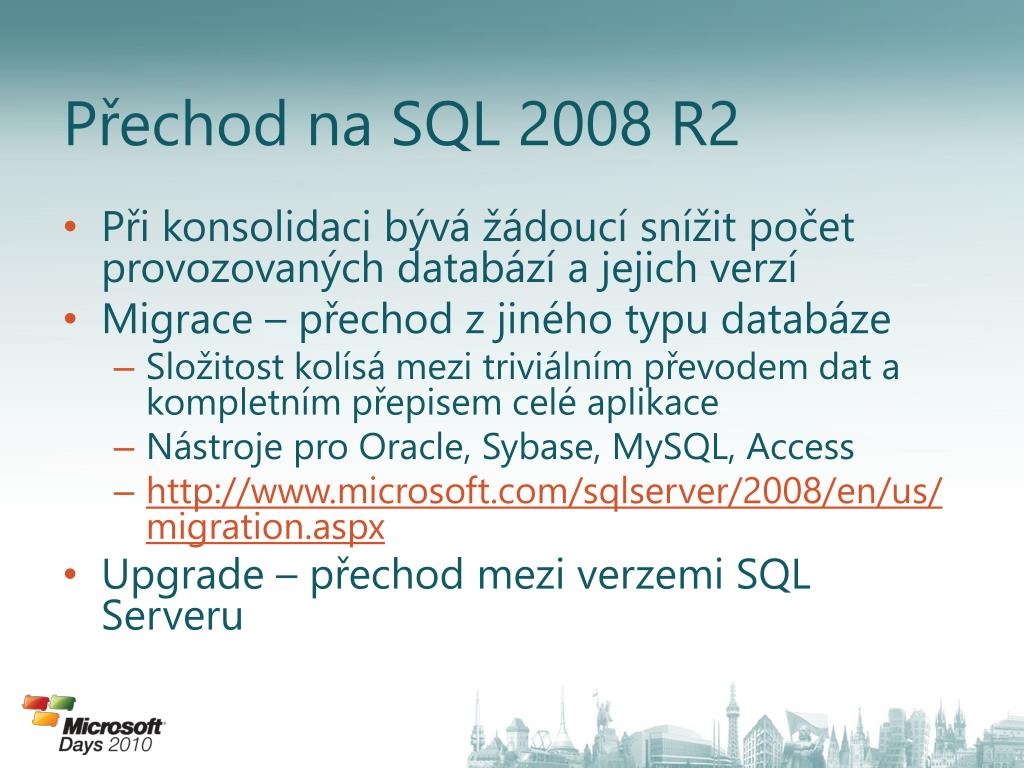 Přechod na SQL 2008 R2

• Při konsolidaci bývá žádoucí snížit počet provozovaných databází a jejich verzí
• Migrace – přechod z jiného typu databáze
  – Složitost kolísá mezi triviálním převodem dat a kompletním přepisem celé aplikace
  – Nástroje pro Oracle, Sybase, MySQL, Access
  – http://www.microsoft.com/sqlserver/2008/en/us/migration.aspx
• Upgrade – přechod mezi verzemi SQL Serveru

Microsoft Days 2010